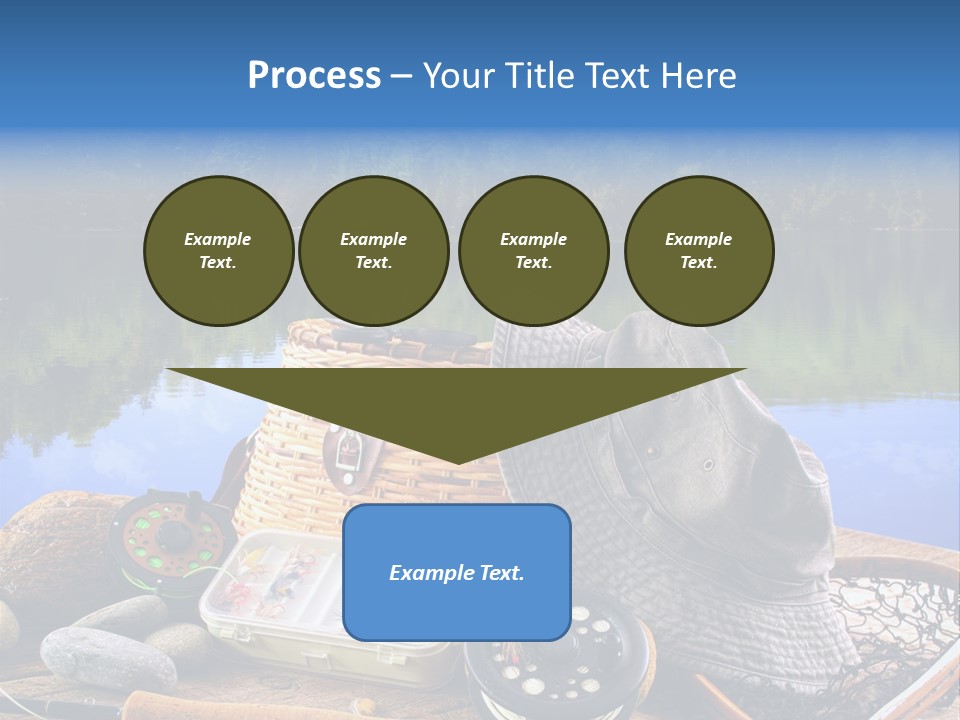 Process – Your Title Text Here

Example Text.

Example Text.

Example Text.

Example Text.

Example Text.